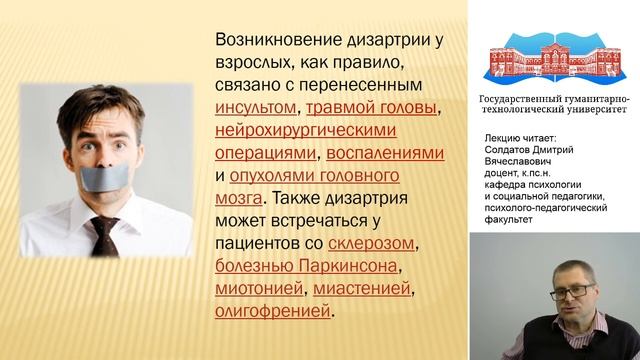 Возникновение дизартрии у взрослых, как правило, связано с перенесенным инсультом, травмой головы, нейрохирургическими операциями, воспалениями и опухолями головного мозга. Также дизартрия может встречаться у пациентов со склерозом, болезнью Паркинсона, миотонией, миастенией, олигофренией.

Государственный гуманитарно-технологический университет

Лекцию читает:
Солдатов Дмитрий Вячеславович
доцент, к.пс.н.
кафедра психологии и социальной педагогики,
психолого-педагогический факультет